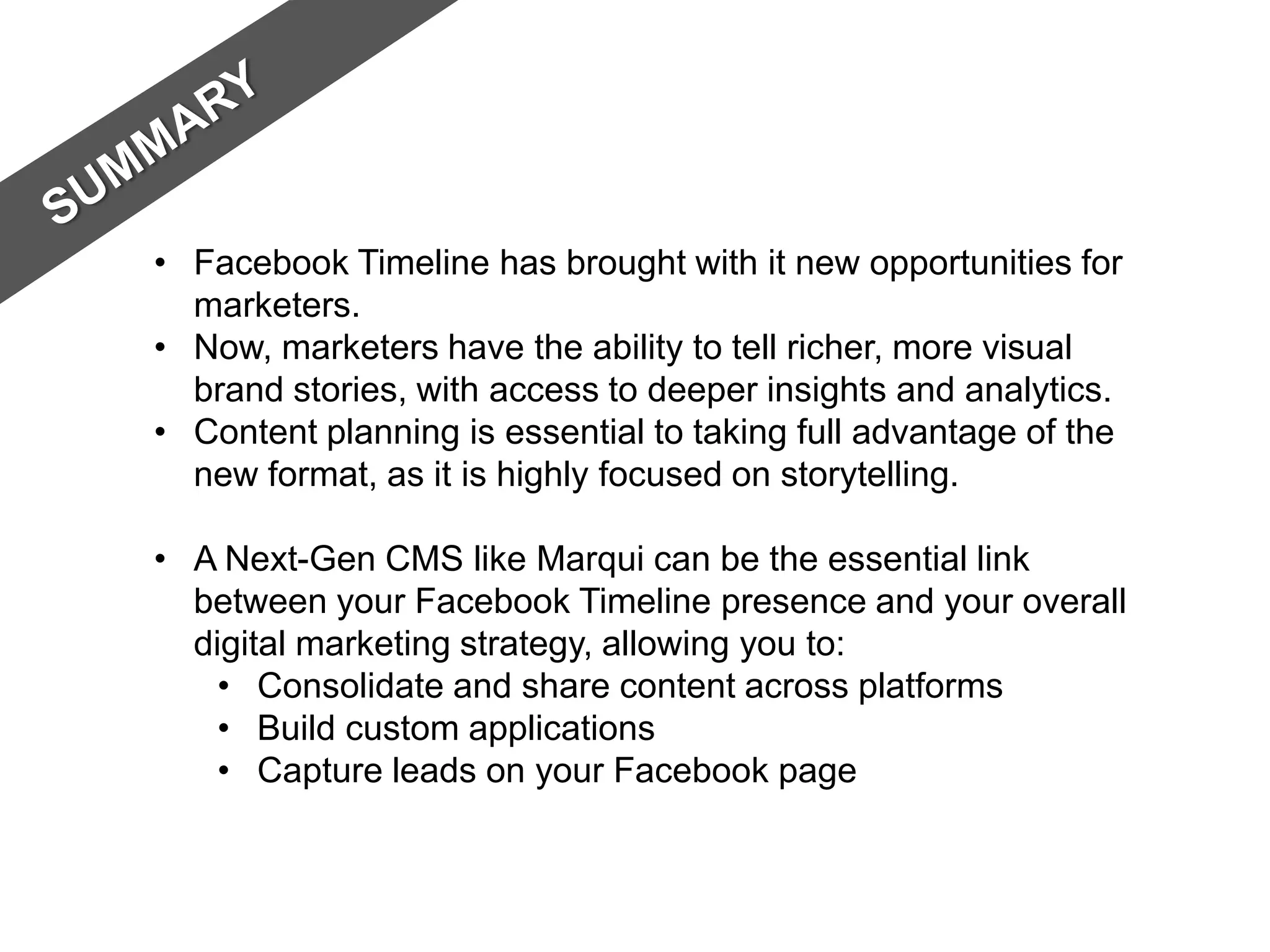 SUMMARY

• Facebook Timeline has brought with it new opportunities for marketers.
• Now, marketers have the ability to tell richer, more visual brand stories, with access to deeper insights and analytics.
• Content planning is essential to taking full advantage of the new format, as it is highly focused on storytelling.

• A Next-Gen CMS like Marqui can be the essential link between your Facebook Timeline presence and your overall digital marketing strategy, allowing you to:
  • Consolidate and share content across platforms
  • Build custom applications
  • Capture leads on your Facebook page